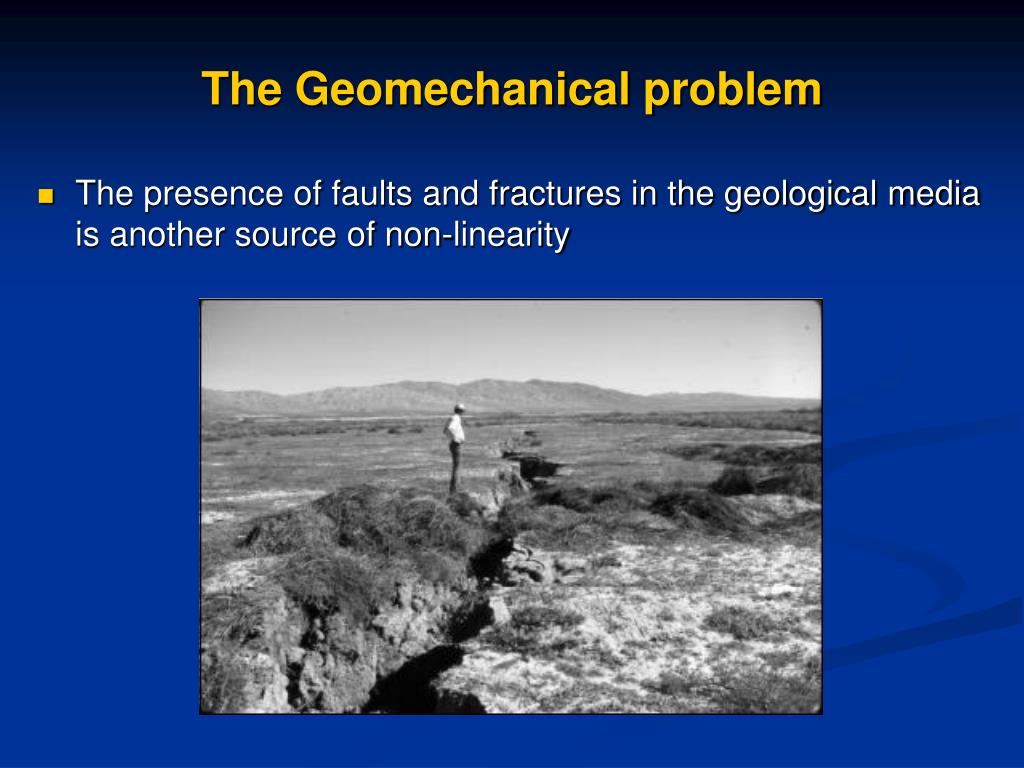 The Geomechanical problem

The presence of faults and fractures in the geological media is another source of non-linearity